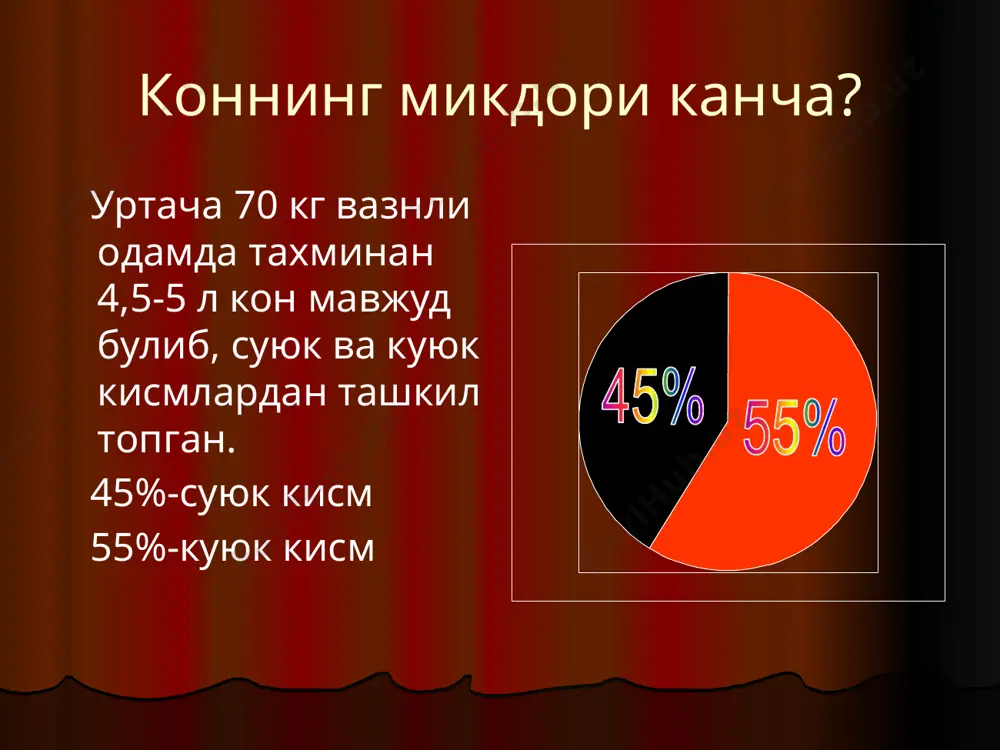 Коннинг микдори канча?

Уртача 70 кг вазнли одамда тахминан 4,5-5 л кон мавжуд булиб, суюк ва куюк кисмлардан ташкил топган.

45%-суюк кисм

55%-куюк кисм

45%

55%